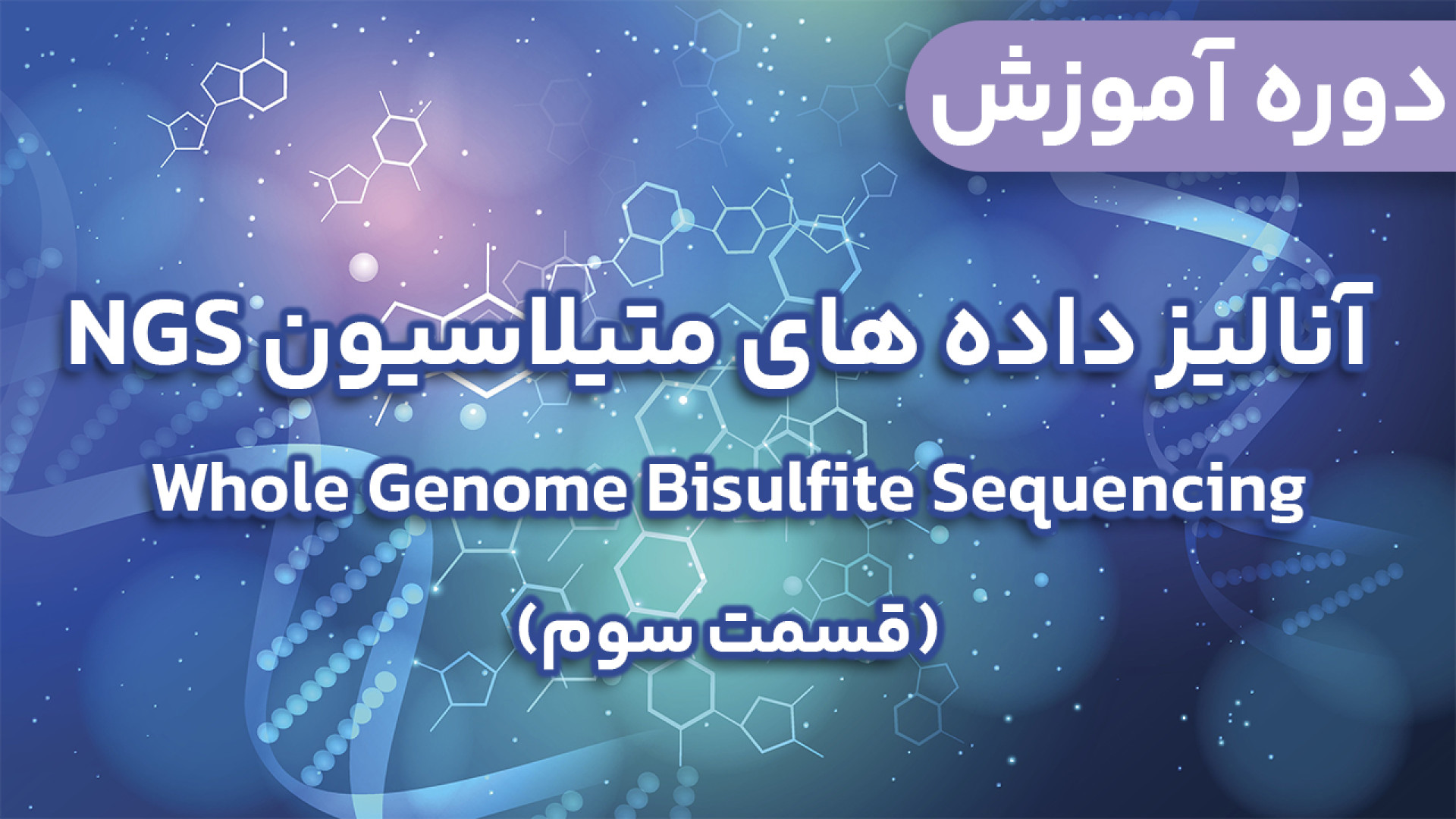 دوره آموزش

آنالیز داده های متیلاسیون NGS

Whole Genome Bisulfite Sequencing

(قسمت سوم)